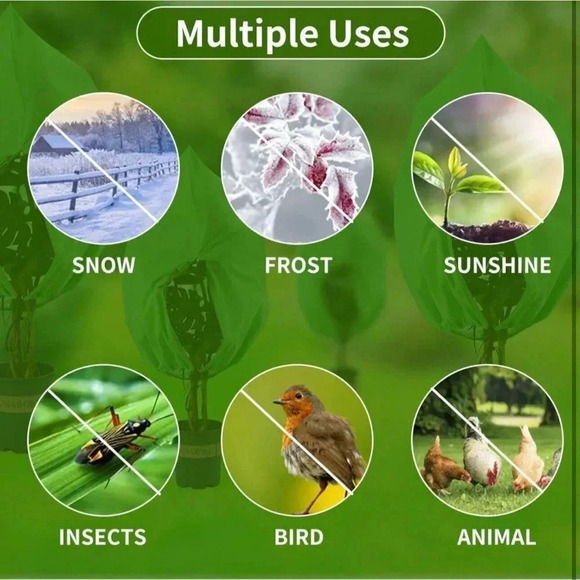 Multiple Uses

SNOW

FROST

SUNSHINE

INSECTS

BIRD

ANIMAL